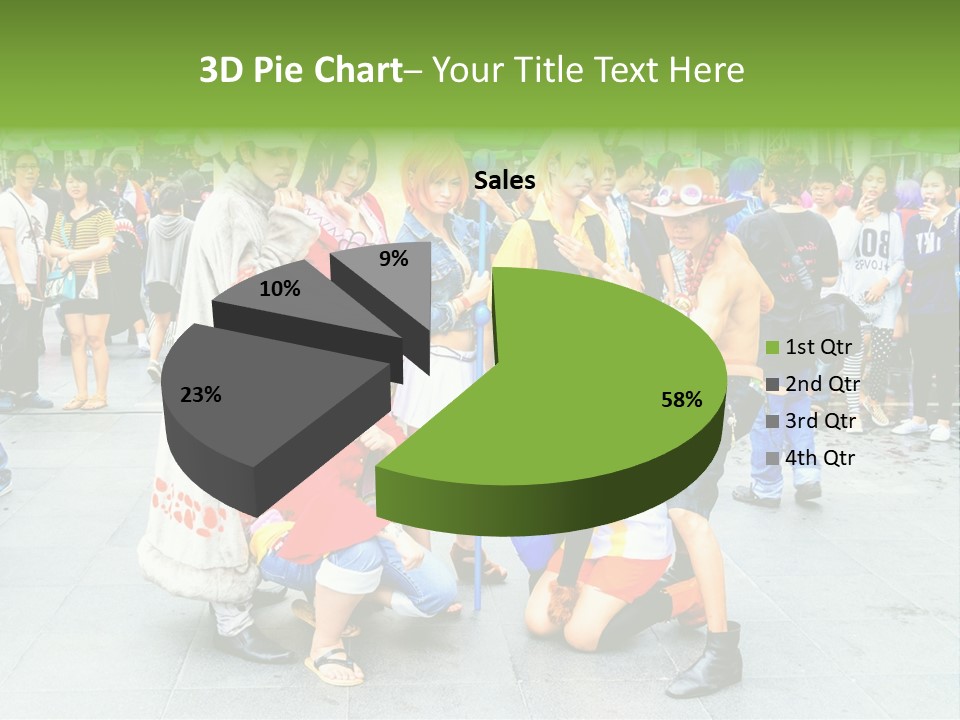 3D Pie Chart– Your Title Text Here

Sales

9%
10%
23%
58%

1st Qtr
2nd Qtr
3rd Qtr
4th Qtr